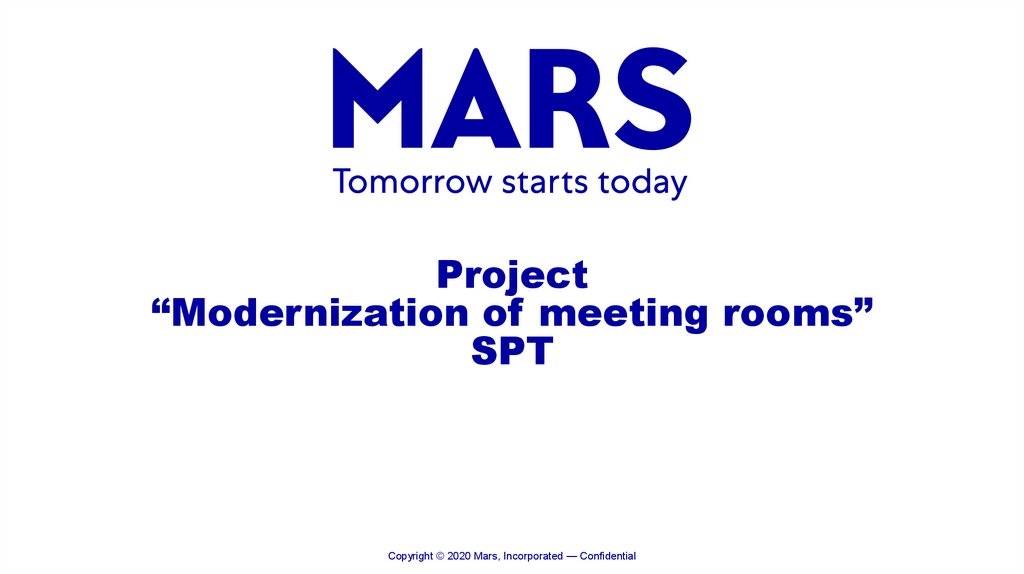 MARS
Tomorrow starts today

Project
“Modernization of meeting rooms”
SPT

Copyright © 2020 Mars, Incorporated — Confidential